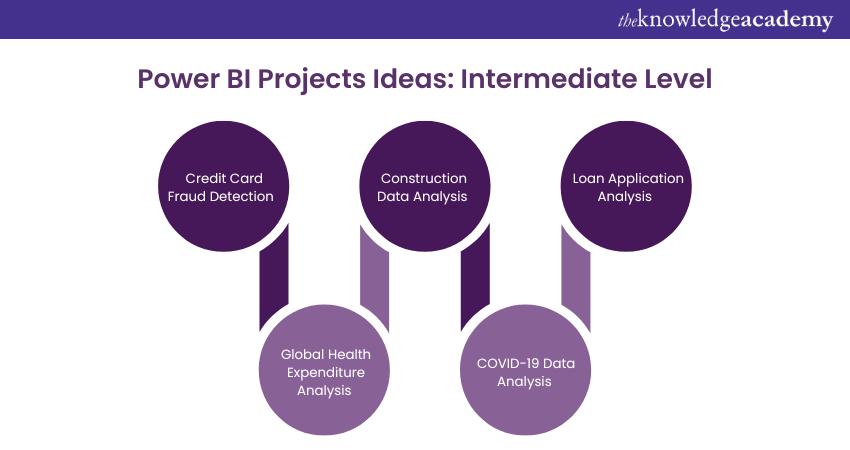 theknowledgeacademy

Power BI Projects Ideas: Intermediate Level

Credit Card Fraud Detection

Construction Data Analysis

Loan Application Analysis

Global Health Expenditure Analysis

COVID-19 Data Analysis